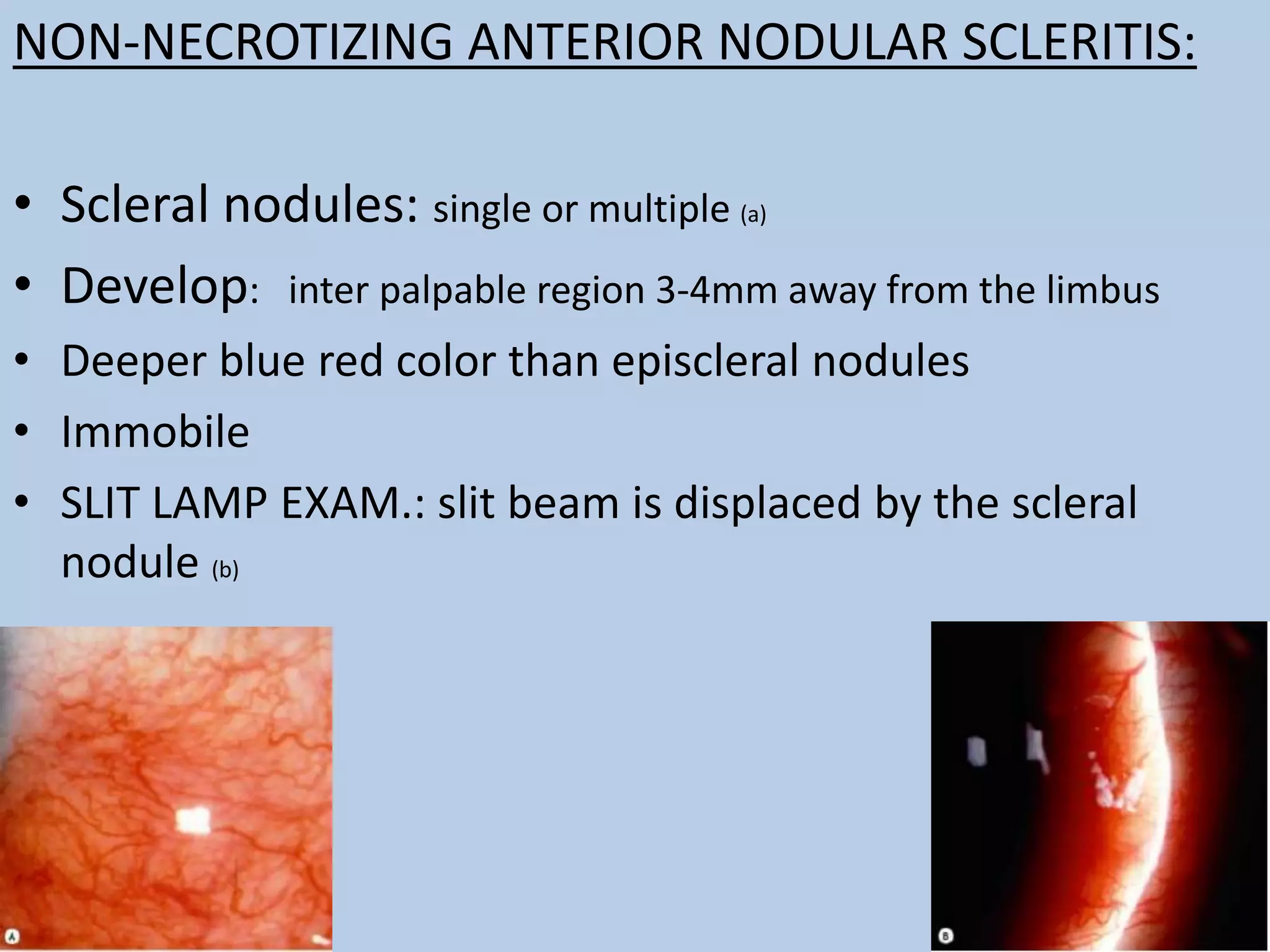 NON-NECROTIZING ANTERIOR NODULAR SCLERITIS:

• Scleral nodules: single or multiple (a)
• Develop: inter palpable region 3-4mm away from the limbus
• Deeper blue red color than episcleral nodules
• Immobile
• SLIT LAMP EXAM.: slit beam is displaced by the scleral nodule (b)

A

B